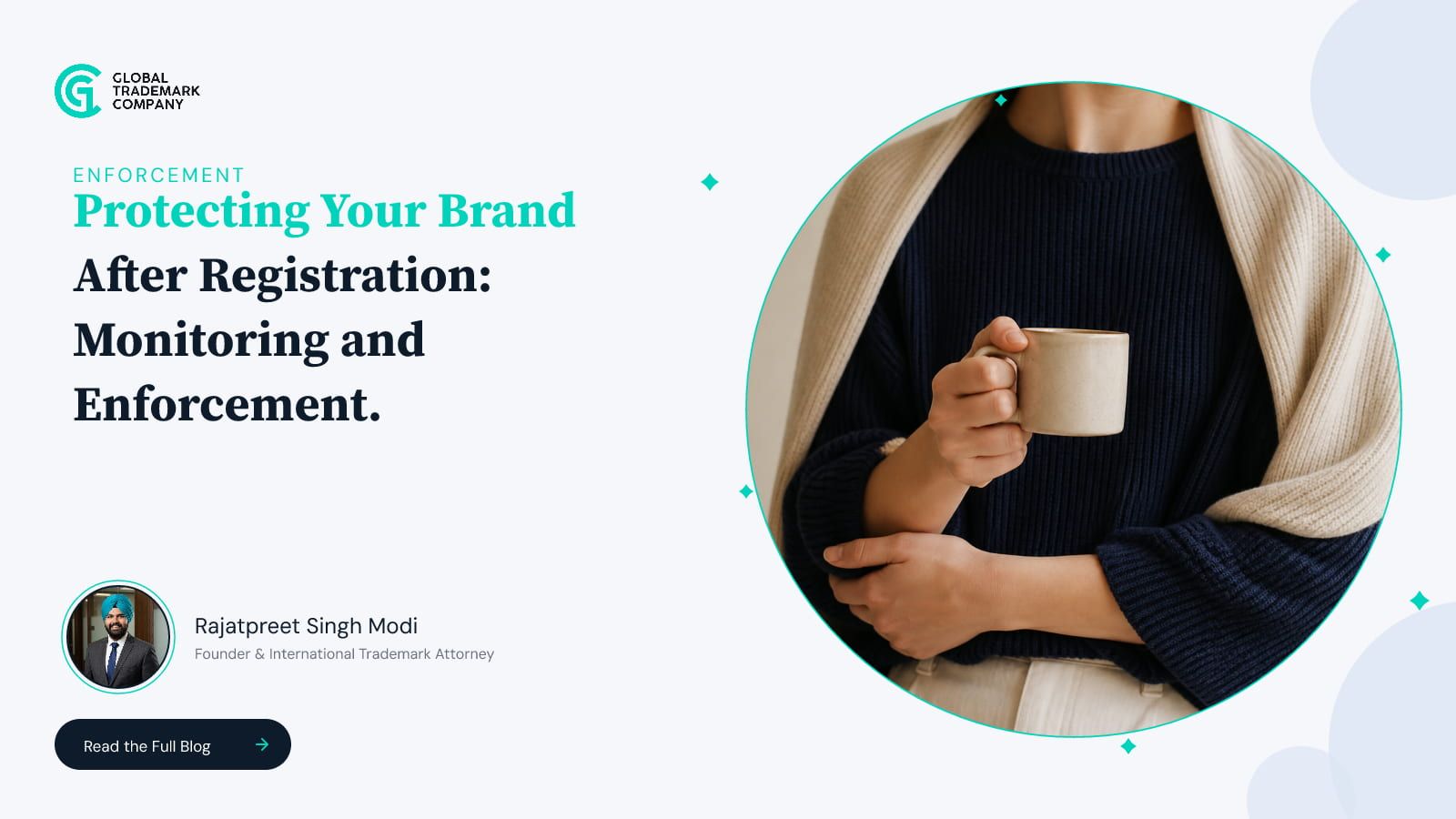 GLOBAL TRADEMARK COMPANY

ENFORCEMENT

Protecting Your Brand After Registration: Monitoring and Enforcement.

Rajatpreet Singh Modi
Founder & International Trademark Attorney

Read the Full Blog